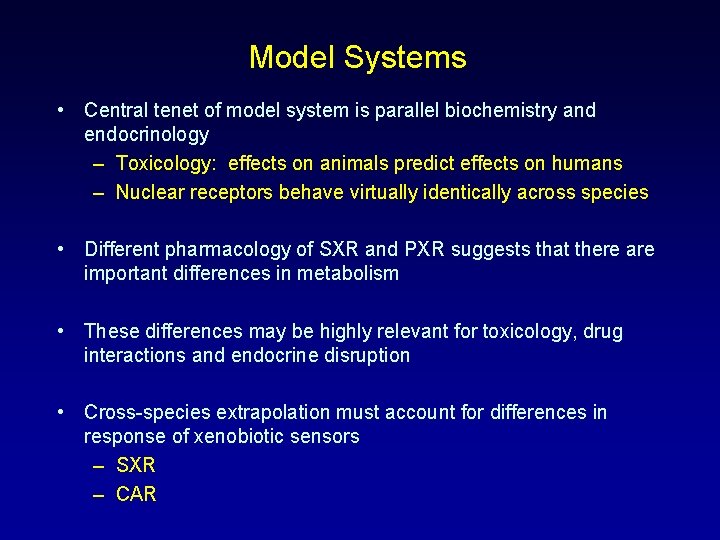 Model Systems

• Central tenet of model system is parallel biochemistry and endocrinology
– Toxicology: effects on animals predict effects on humans
– Nuclear receptors behave virtually identically across species

• Different pharmacology of SXR and PXR suggests that there are important differences in metabolism

• These differences may be highly relevant for toxicology, drug interactions and endocrine disruption

• Cross-species extrapolation must account for differences in response of xenobiotic sensors
– SXR
– CAR